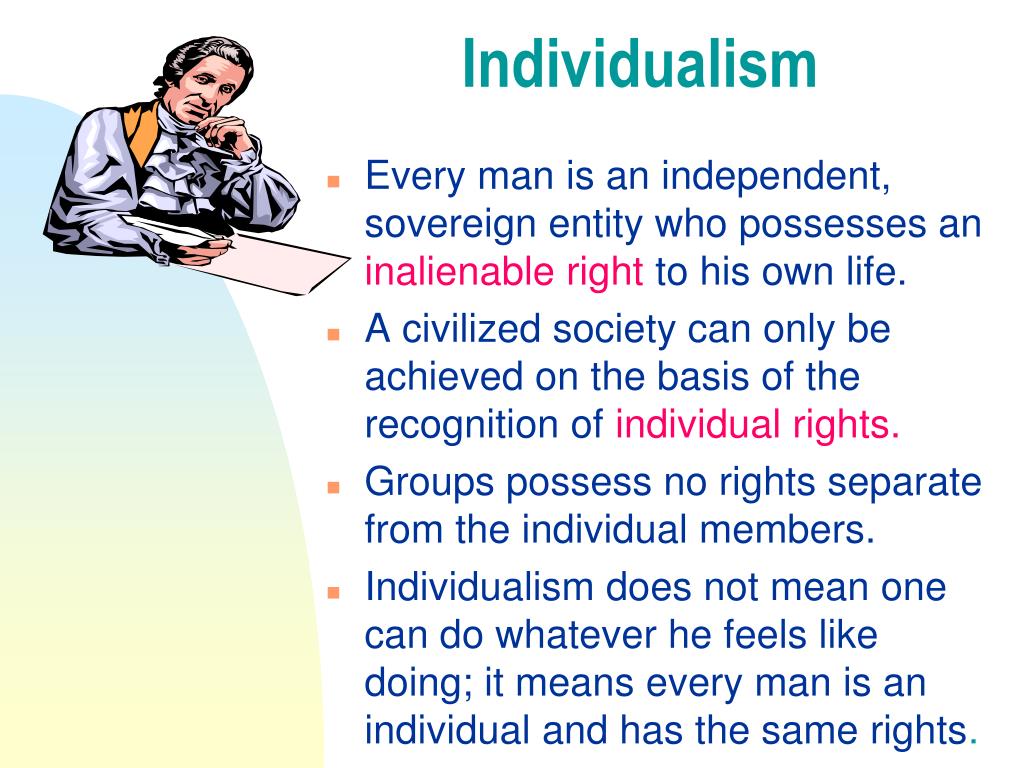 Individualism

- Every man is an independent, sovereign entity who possesses an inalienable right to his own life.
- A civilized society can only be achieved on the basis of the recognition of individual rights.
- Groups possess no rights separate from the individual members.
- Individualism does not mean one can do whatever he feels like doing; it means every man is an individual and has the same rights.